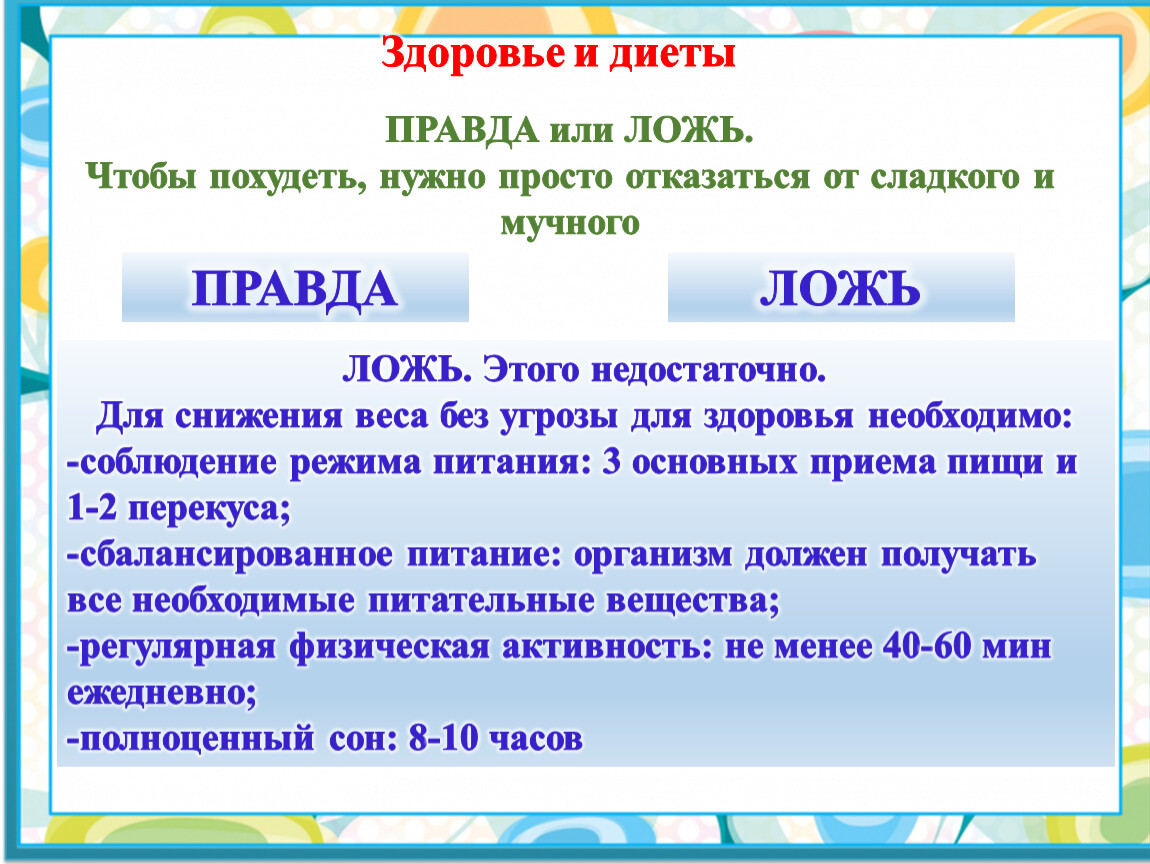 Здоровье и диеты

ПРАВДА или ЛОЖЬ.
Чтобы похудеть, нужно просто отказаться от сладкого и мучного

ПРАВДА

ЛОЖЬ

ЛОЖЬ. Этого недостаточно.
Для снижения веса без угрозы для здоровья необходимо:
-соблюдение режима питания: 3 основных приема пищи и 1-2 перекуса;
-сбалансированное питание: организм должен получать все необходимые питательные вещества;
-регулярная физическая активность: не менее 40-60 мин ежедневно;
-полноценный сон: 8-10 часов